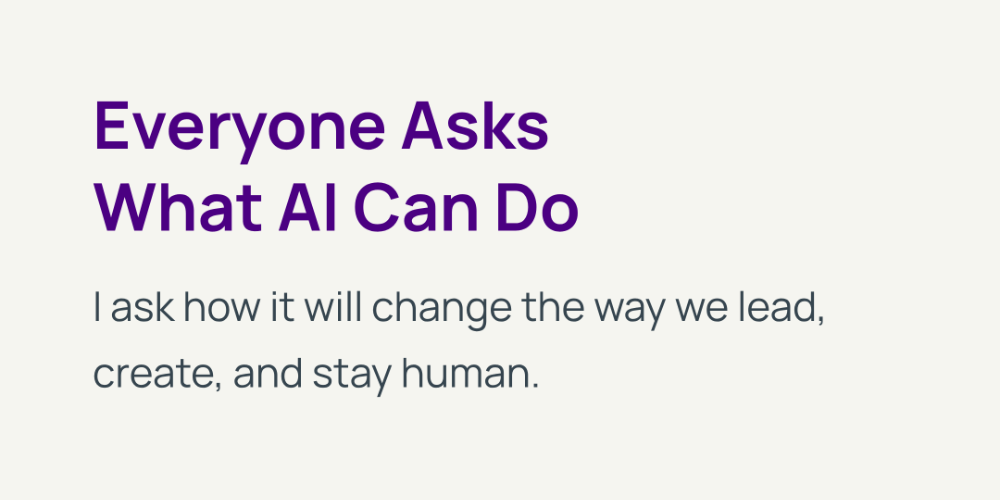 Everyone Asks
What AI Can Do

I ask how it will change the way we lead, create, and stay human.